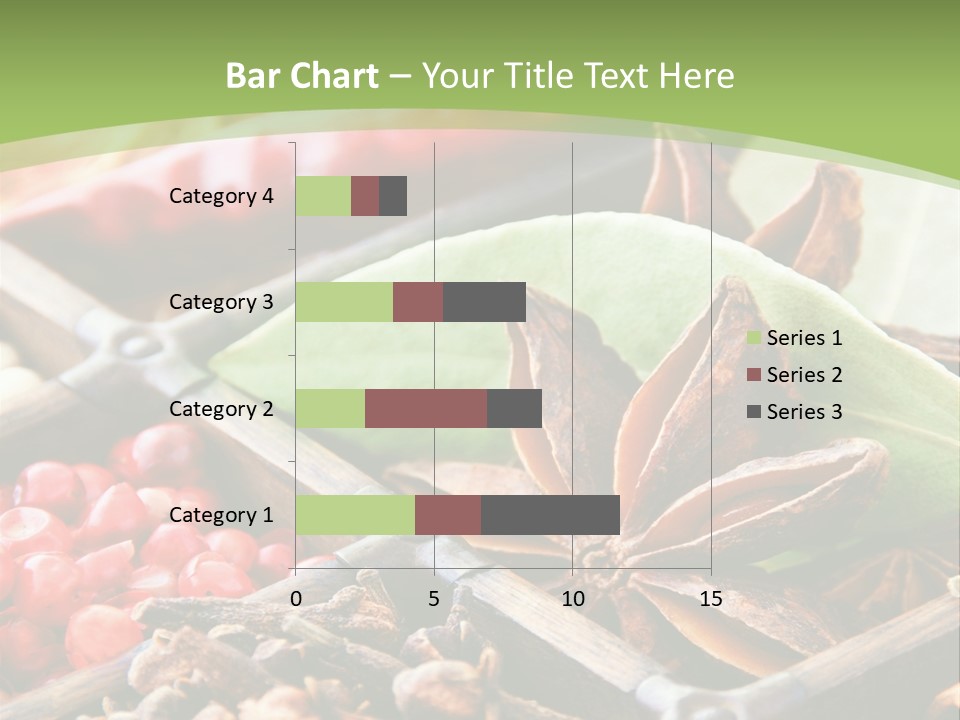 Bar Chart – Your Title Text Here

Category 4
Category 3
Category 2
Category 1

0
5
10
15

Series 1
Series 2
Series 3